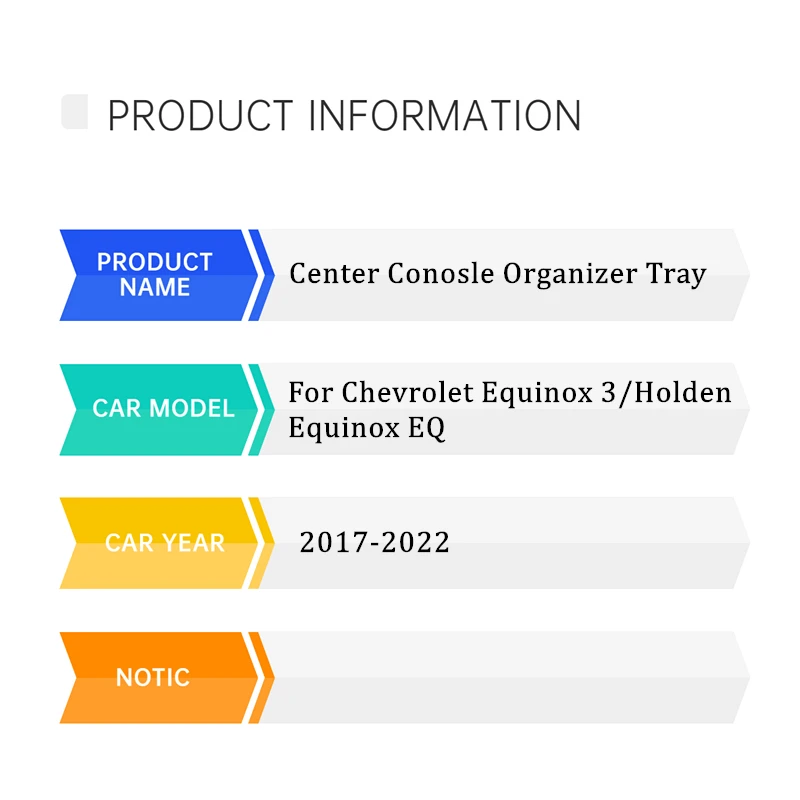 PRODUCT INFORMATION

PRODUCT NAME

Center Conosle Organizer Tray

CAR MODEL

For Chevrolet Equinox 3/Holden Equinox EQ

CAR YEAR

2017-2022

NOTIC